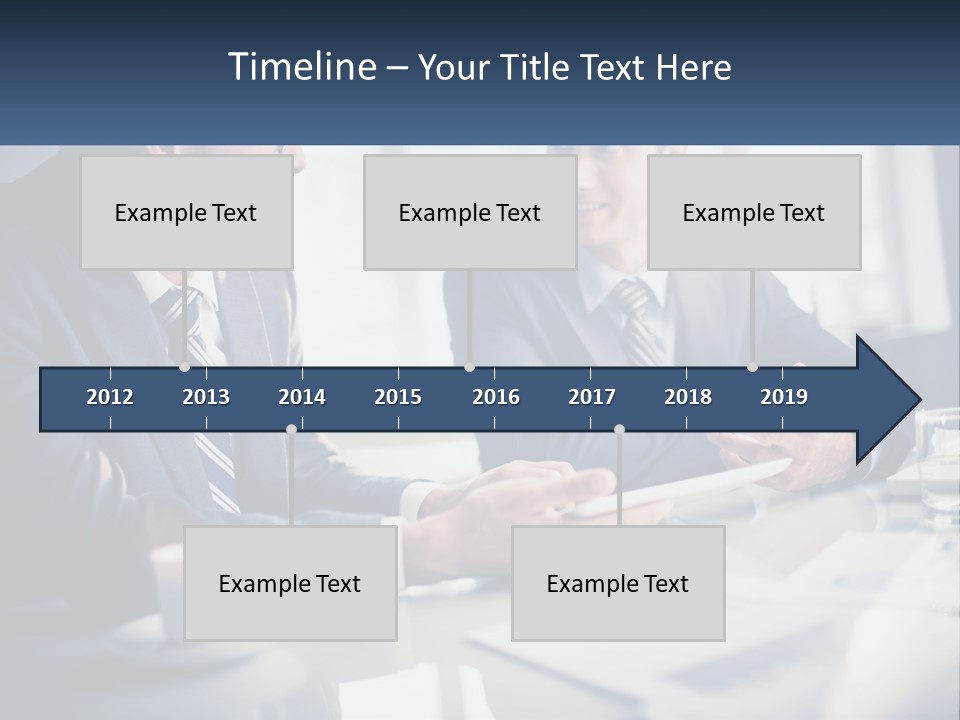 Timeline – Your Title Text Here

Example Text

Example Text

Example Text

2012 2013 2014 2015 2016 2017 2018 2019

Example Text

Example Text